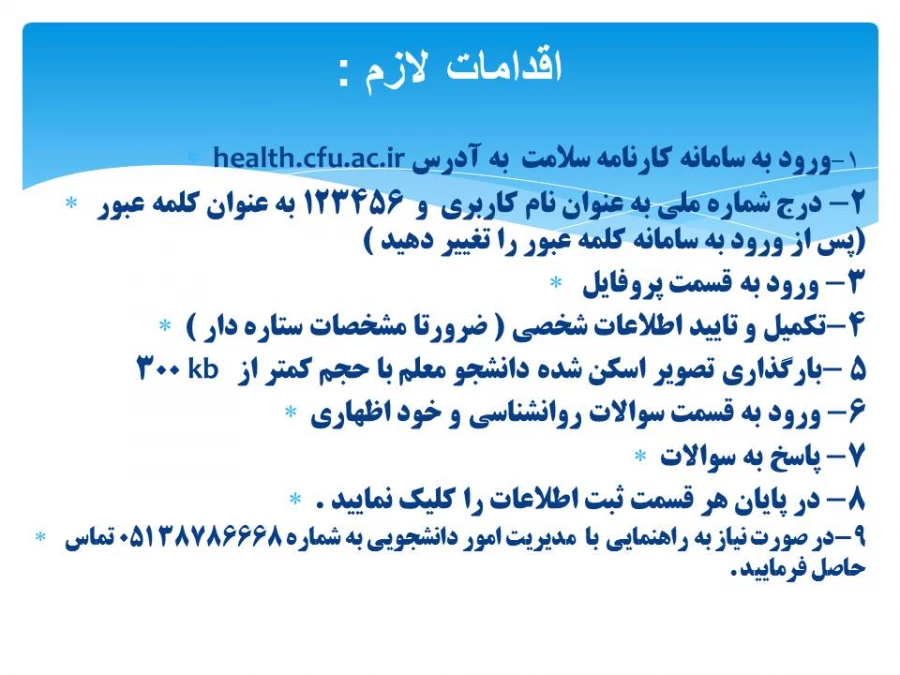 اقدامات لازم :

۱-ورود به سامانه کارنامه سلامت به آدرس health.cfu.ac.ir

۲- درج شماره ملی به عنوان نام کاربری و ۱۲۳۴۵۶ به عنوان کلمه عبور (پس از ورود به سامانه کلمه عبور را تغییر دهید )

۳- ورود به قسمت پروفایل

۴-تکمیل و تایید اطلاعات شخصی ( ضرورتا مشخصات ستاره دار )

۵ -بارگذاری تصویر اسکن شده دانشجو معلم با حجم کمتر از ۳۰۰ kb

۶- ورود به قسمت سوالات روانشناسی و خود اظهاری

۷- پاسخ به سوالات

۸- در پایان هر قسمت ثبت اطلاعات را کلیک نمایید .

۹-در صورت نیاز به راهنمایی با مدیریت امور دانشجویی به شماره ۰۵۱۳۸۷۸۶۶۶۸ تماس حاصل فرمایید.